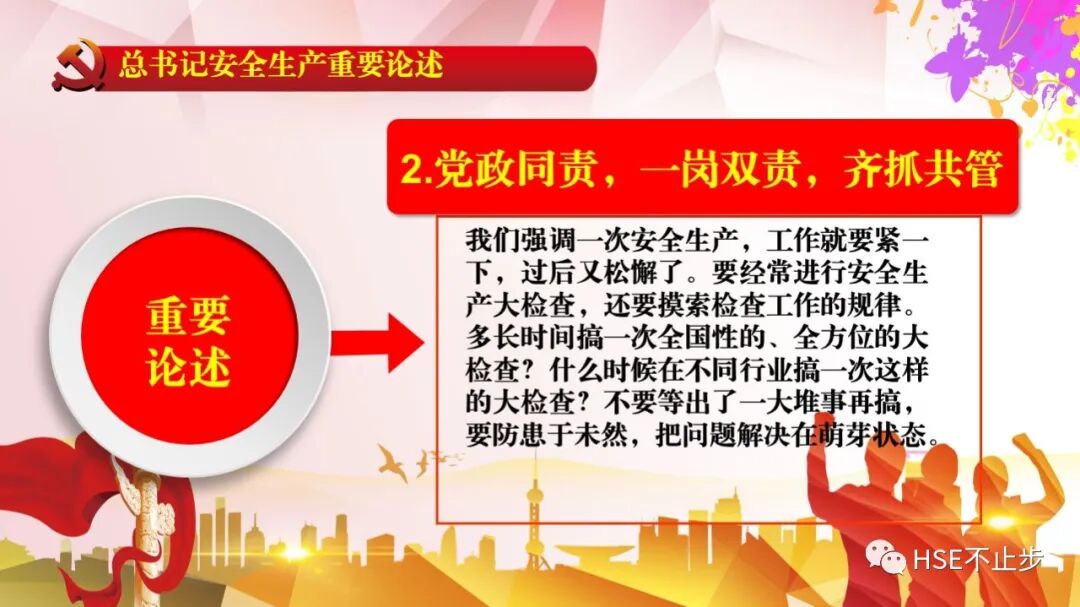 总书记安全生产重要论述

2.党政同责，一岗双责，齐抓共管

重要论述

我们强调一次安全生产，工作就要紧一下，过后又松懈了。要经常进行安全生产大检查，还要摸索检查工作的规律。多长时间搞一次全国性的、全方位的大检查？什么时候在不同行业搞一次这样的大检查？不要等出了一大堆事再搞，要防患于未然，把问题解决在萌芽状态。

HSE不止步